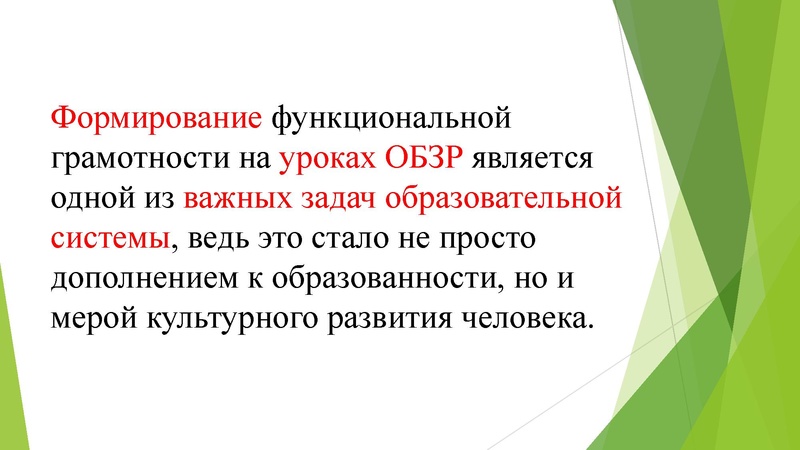 Формирование функциональной грамотности на уроках ОБЗР является одной из важных задач образовательной системы, ведь это стало не просто дополнением к образованности, но и мерой культурного развития человека.